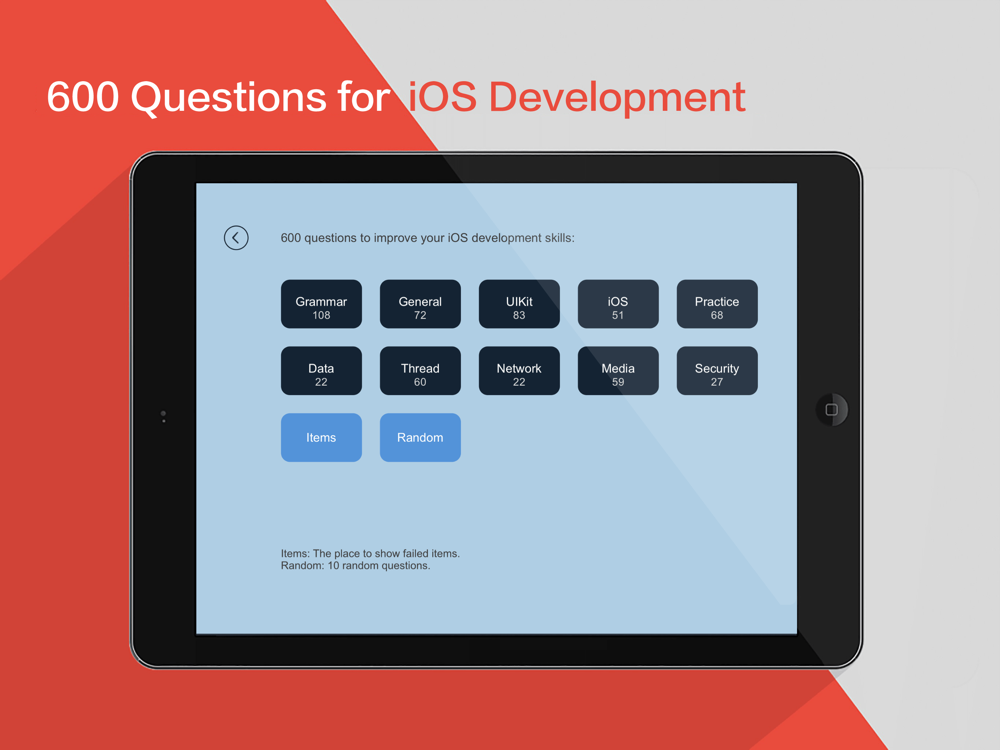 600 Questions for iOS Development

600 questions to improve your iOS development skills:

Grammar
108

General
72

UIKit
83

iOS
51

Practice
68

Data
22

Thread
60

Network
22

Media
59

Security
27

Items

Random

Items: The place to show failed items.
Random: 10 random questions.